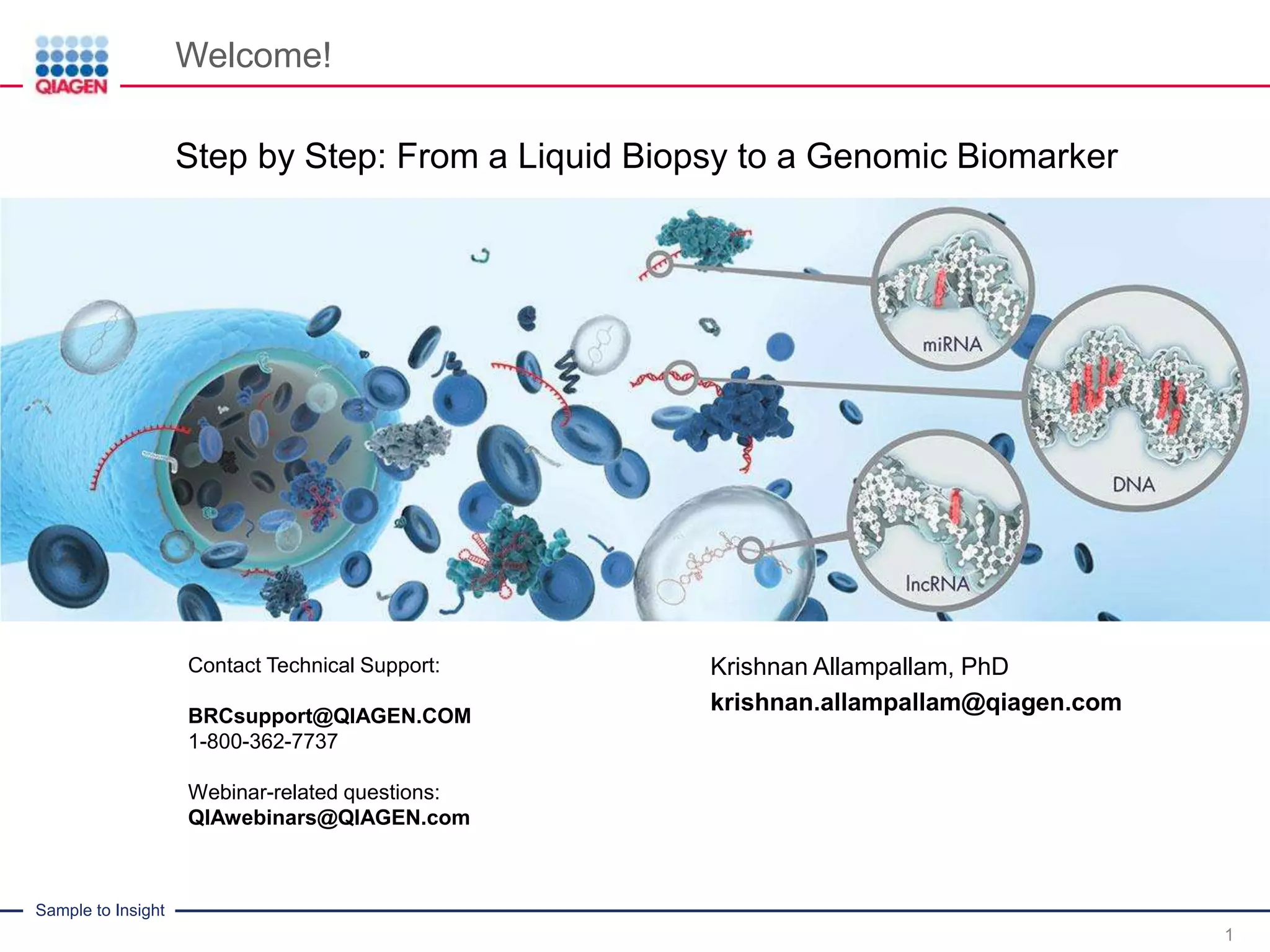 QIAGEN

Welcome!

Step by Step: From a Liquid Biopsy to a Genomic Biomarker

miRNA

DNA

lncRNA

Contact Technical Support:

BRCsupport@QIAGEN.COM
1-800-362-7737

Webinar-related questions:
QIAwebinars@QIAGEN.com

Krishnan Allampallam, PhD
krishnan.allampallam@qiagen.com

Sample to Insight

1